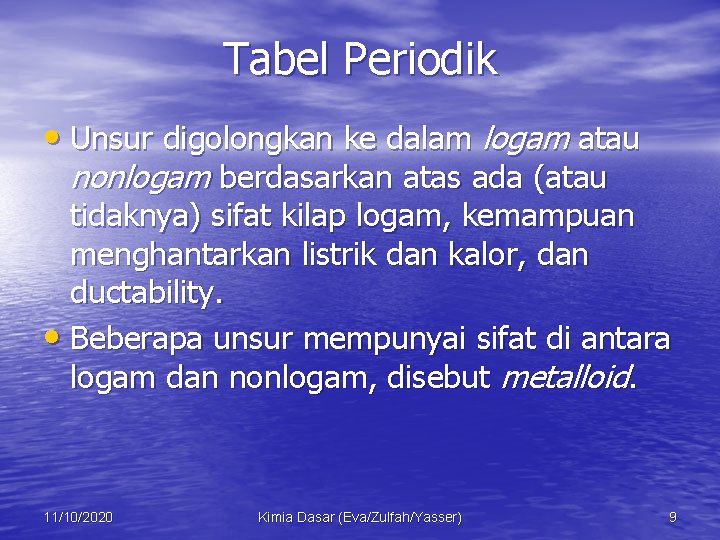 Tabel Periodik

• Unsur digolongkan ke dalam logam atau nonlogam berdasarkan atas ada (atau tidaknya) sifat kilap logam, kemampuan menghantarkan listrik dan kalor, dan ductability.
• Beberapa unsur mempunyai sifat di antara logam dan nonlogam, disebut metalloid.

11/10/2020 Kimia Dasar (Eva/Zulfah/Yasser) 9